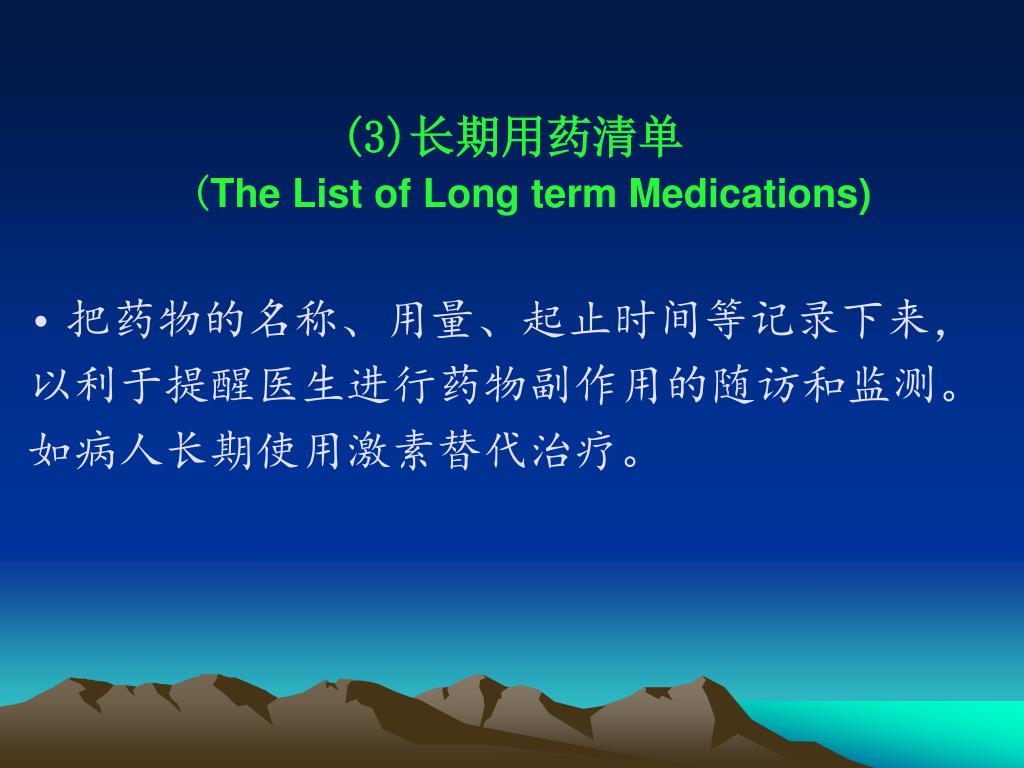 (3)长期用药清单
(The List of Long term Medications)

• 把药物的名称、用量、起止时间等记录下来，以利于提醒医生进行药物副作用的随访和监测。如病人长期使用激素替代治疗。